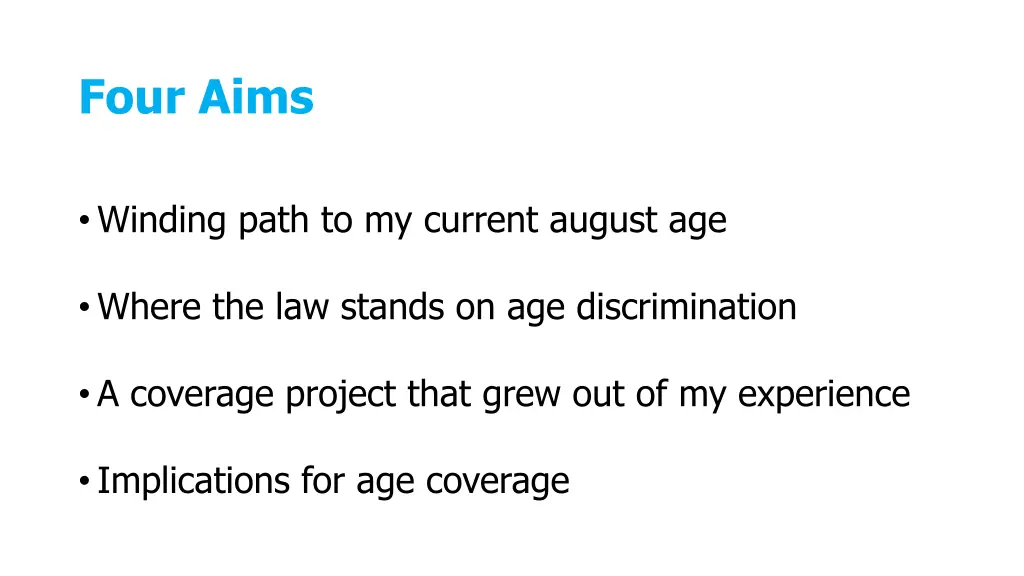 Four Aims

• Winding path to my current august age

• Where the law stands on age discrimination

• A coverage project that grew out of my experience

• Implications for age coverage